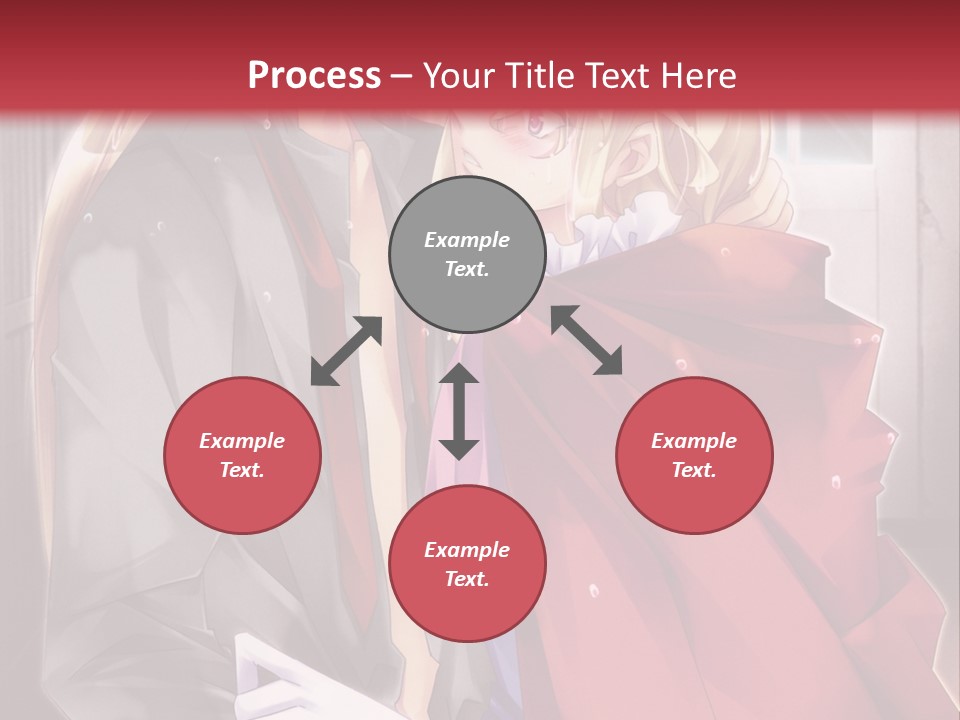 Process – Your Title Text Here

Example Text.

Example Text.

Example Text.

Example Text.